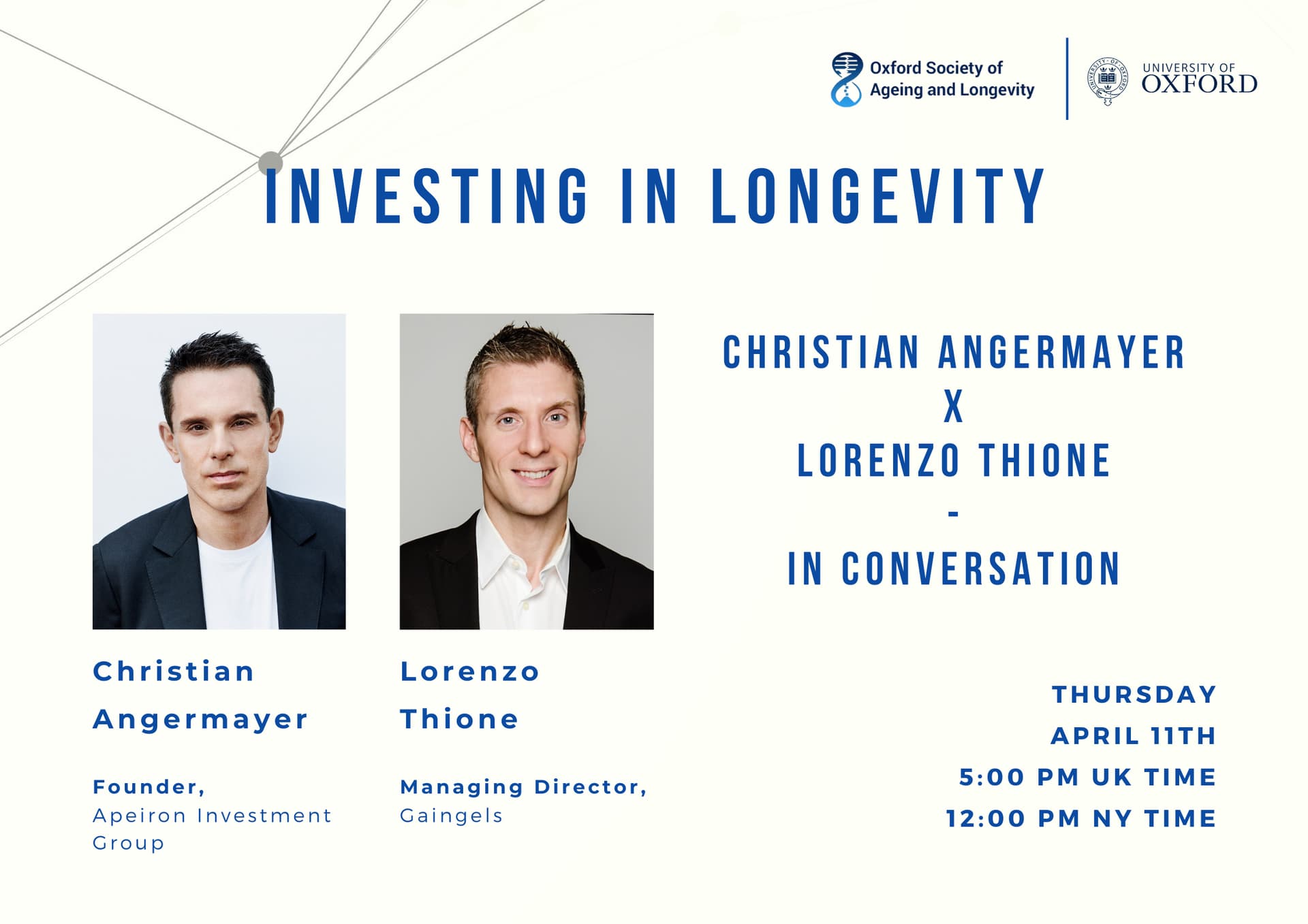 Oxford Society of Ageing and Longevity

UNIVERSITY OF OXFORD

INVESTING IN LONGEVITY

CHRISTIAN ANGERMAYER
X
LORENZO THIONE
-
IN CONVERSATION

Christian Angermayer

Founder,
Apeiron Investment Group

Lorenzo Thione

Managing Director,
Gaingels

THURSDAY
APRIL 11TH
5:00 PM UK TIME
12:00 PM NY TIME